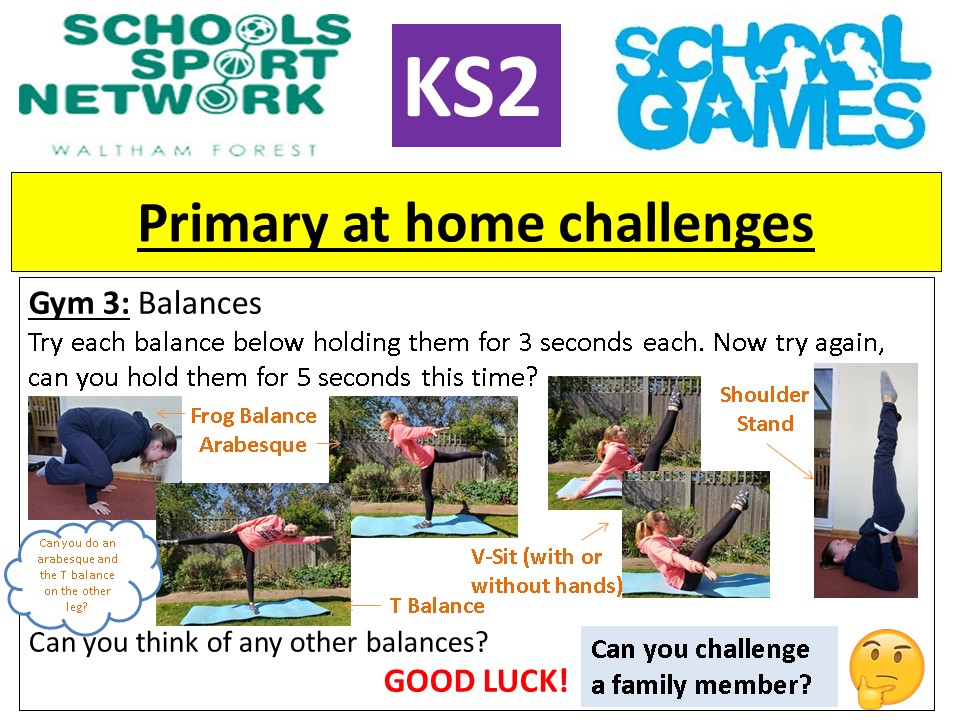 SCHOOLS SPORT NETWORK
WALTHAM FOREST

KS2

SCHOOL GAMES

Primary at home challenges

Gym 3: Balances
Try each balance below holding them for 3 seconds each. Now try again, can you hold them for 5 seconds this time?

Frog Balance

Arabesque

Shoulder Stand

Can you do an arabesque and the T balance on the other leg?

V-Sit (with or without hands)

T Balance

Can you think of any other balances?

GOOD LUCK!

Can you challenge a family member?